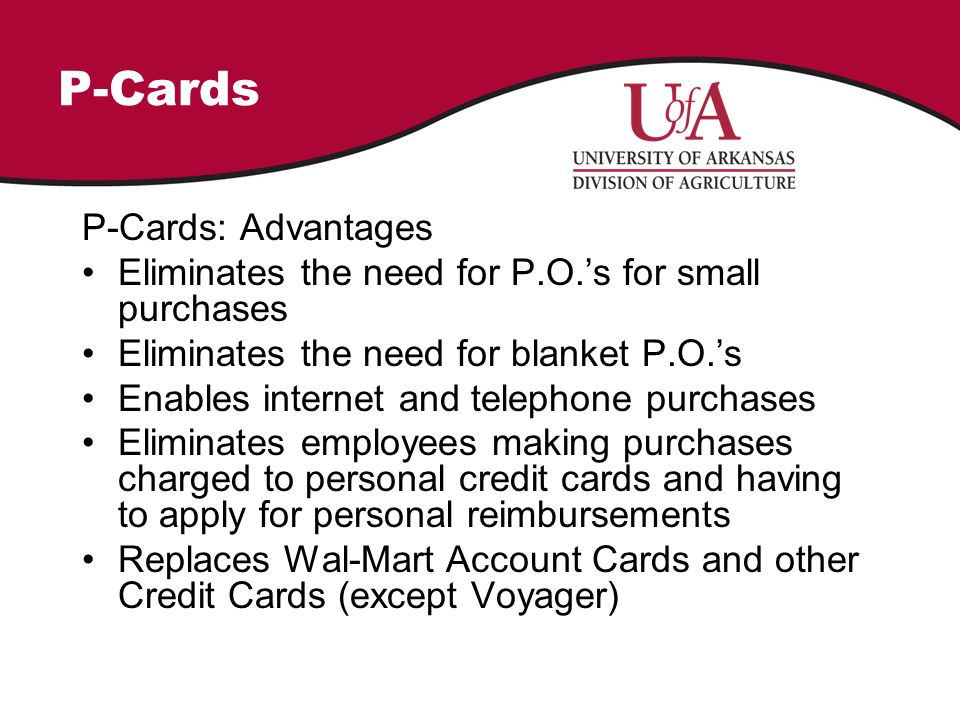 P-Cards

UofA
UNIVERSITY OF ARKANSAS
DIVISION OF AGRICULTURE

P-Cards: Advantages
• Eliminates the need for P.O.’s for small purchases
• Eliminates the need for blanket P.O.’s
• Enables internet and telephone purchases
• Eliminates employees making purchases charged to personal credit cards and having to apply for personal reimbursements
• Replaces Wal-Mart Account Cards and other Credit Cards (except Voyager)